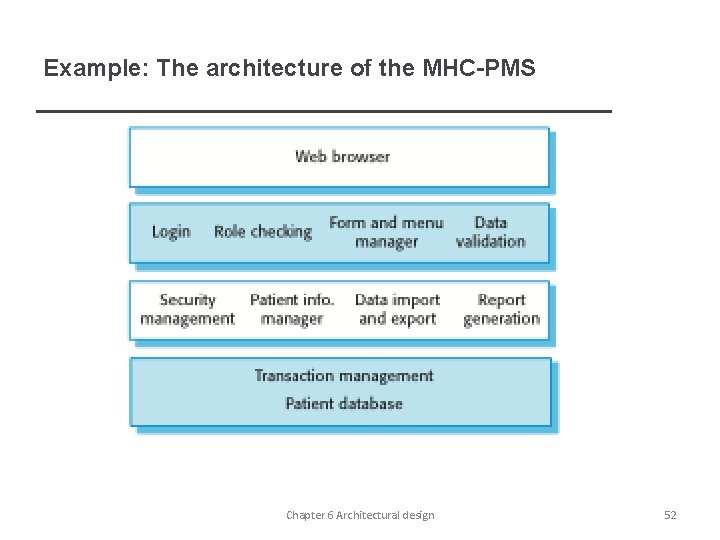 Example: The architecture of the MHC-PMS

Web browser

Login Role checking Form and menu manager Data validation

Security management Patient info. manager Data import and export Report generation

Transaction management
Patient database

Chapter 6 Architectural design

52